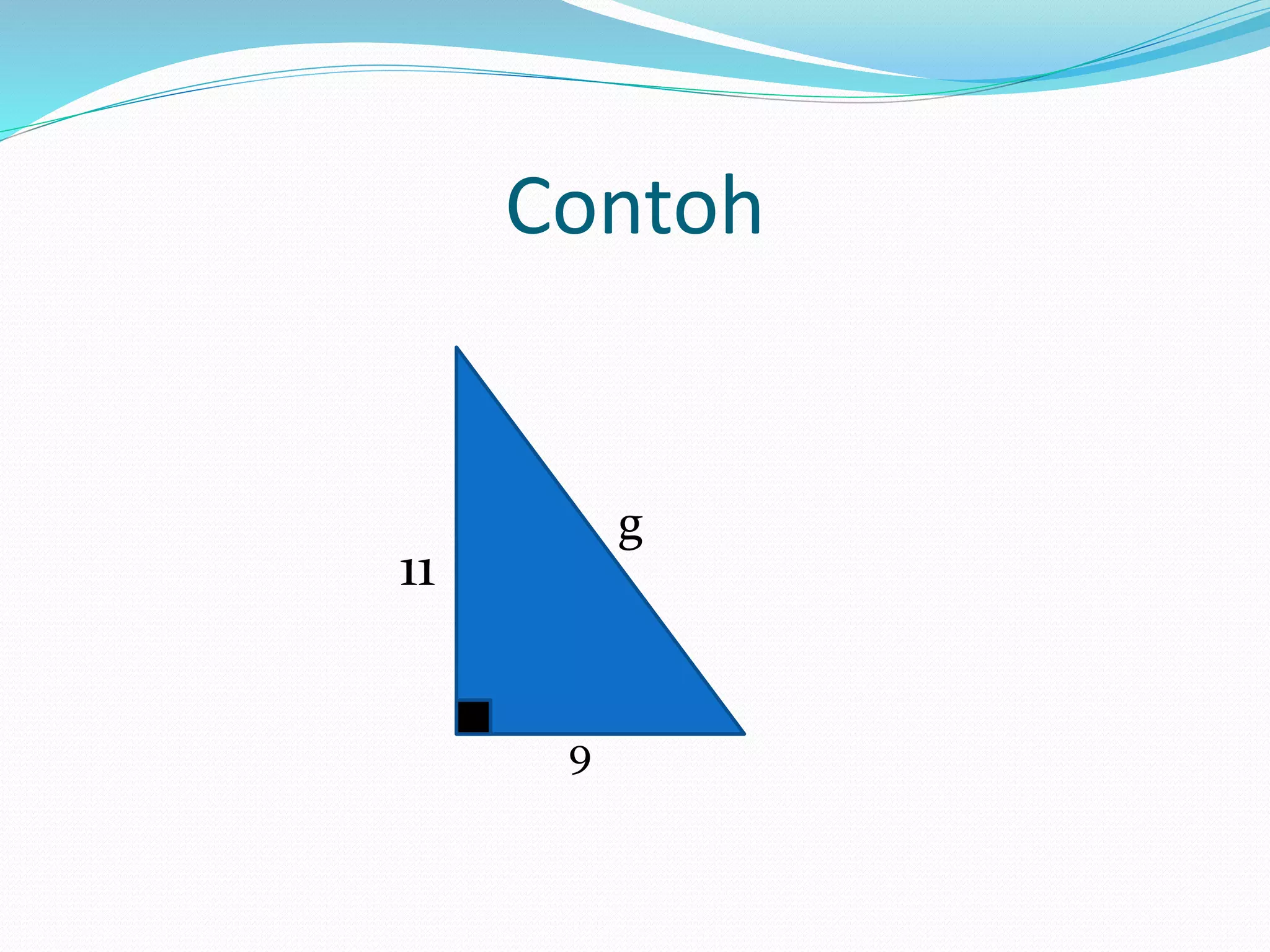 Contoh

g

11

9